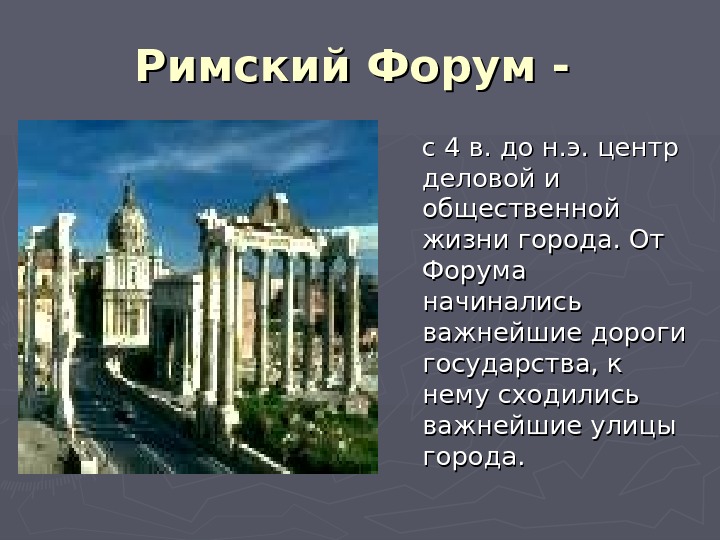 Римский Форум -

с 4 в. до н.э. центр деловой и общественной жизни города. От Форума начинались важнейшие дороги государства, к нему сходились важнейшие улицы города.